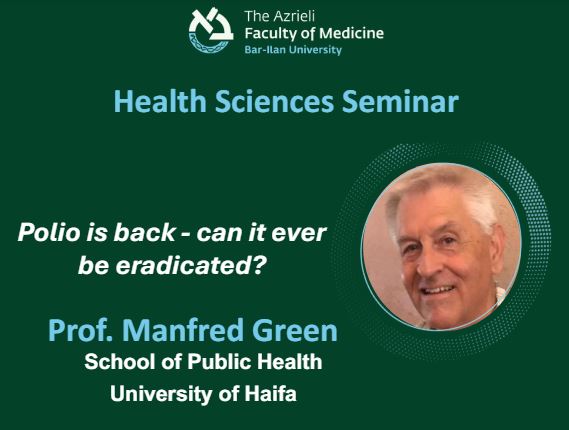 The Azrieli
Faculty of Medicine
Bar-Ilan University

Health Sciences Seminar

Polio is back - can it ever be eradicated?

Prof. Manfred Green
School of Public Health
University of Haifa